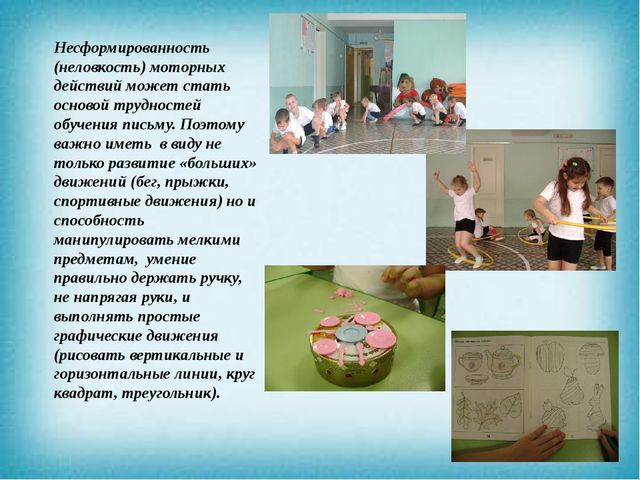 Несформированность (неловкость) моторных действий может стать основой трудностей обучения письму. Поэтому важно иметь в виду не только развитие «больших» движений (бег, прыжки, спортивные движения) но и способность манипулировать мелкими предметам, умение правильно держать ручку, не напрягая руки, и выполнять простые графические движения (рисовать вертикальные и горизонтальные линии, круг квадрат, треугольник).